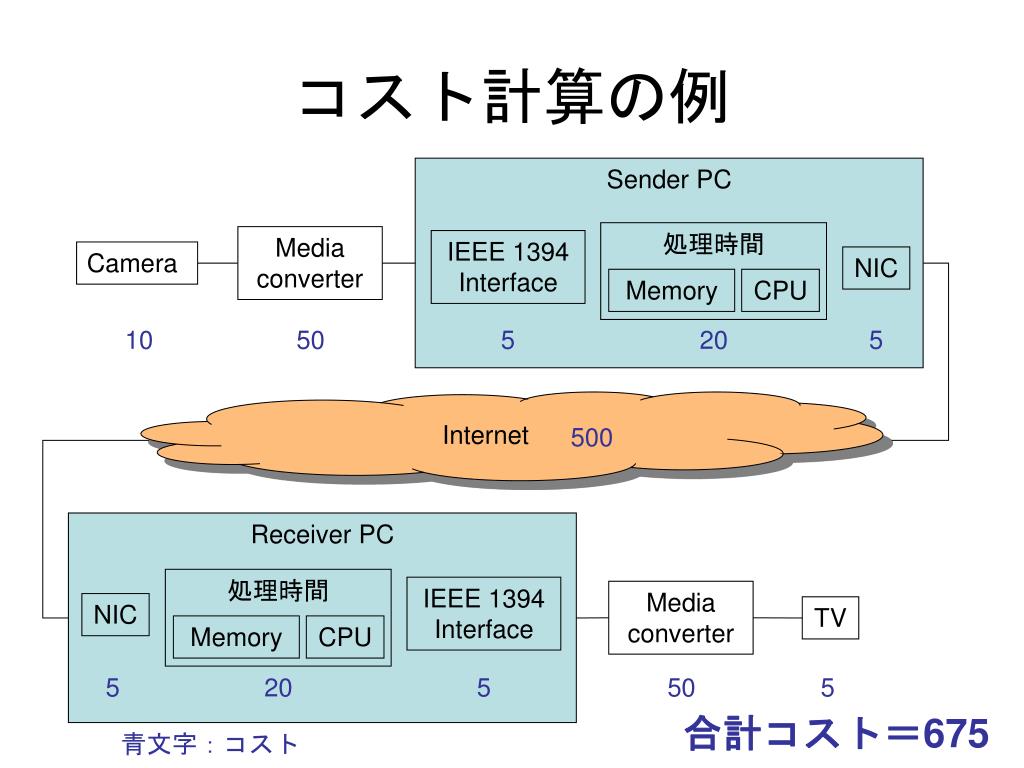 コスト計算の例

Sender PC

Camera

Media converter

IEEE 1394 Interface

処理時間

Memory

CPU

NIC

10

50

5

20

5

Internet

500

Receiver PC

NIC

処理時間

Memory

CPU

IEEE 1394 Interface

Media converter

TV

5

20

5

50

5

青文字：コスト

合計コスト＝675